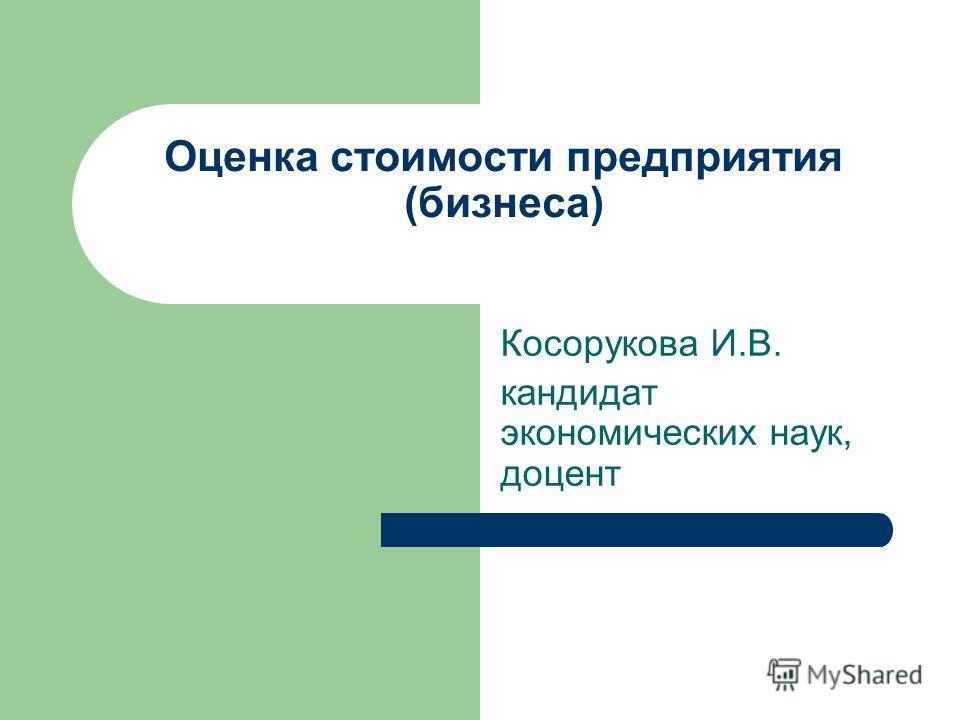 Оценка стоимости предприятия (бизнеса)

Косорукова И.В.

кандидат экономических наук, доцент

MyShared